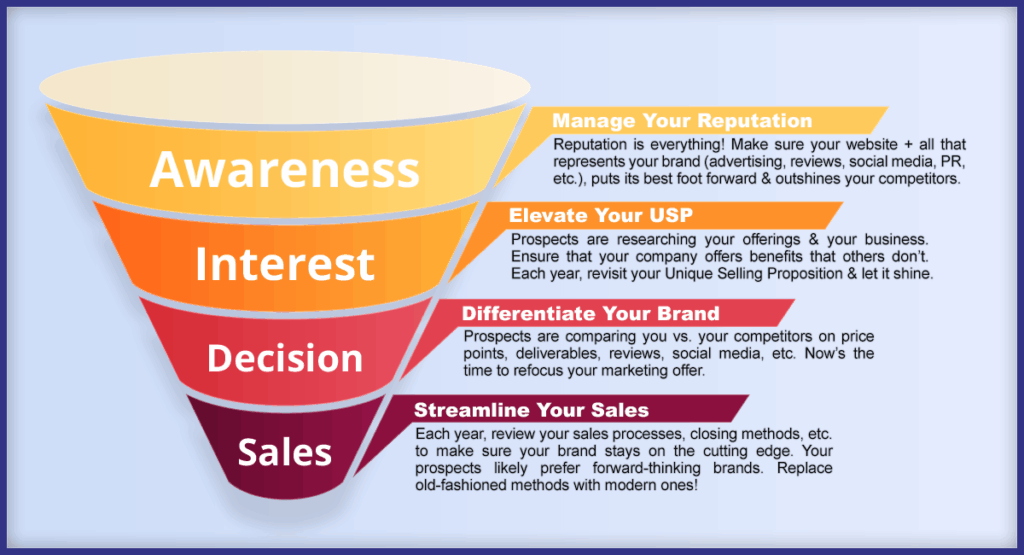 Awareness

Manage Your Reputation

Reputation is everything! Make sure your website + all that represents your brand (advertising, reviews, social media, PR, etc.), puts its best foot forward & outshines your competitors.

Interest

Elevate Your USP

Prospects are researching your offerings & your business. Ensure that your company offers benefits that others don't. Each year, revisit your Unique Selling Proposition & let it shine.

Decision

Differentiate Your Brand

Prospects are comparing you vs. your competitors on price points, deliverables, reviews, social media, etc. Now's the time to refocus your marketing offer.

Sales

Streamline Your Sales

Each year, review your sales processes, closing methods, etc. to make sure your brand stays on the cutting edge. Your prospects likely prefer forward-thinking brands. Replace old-fashioned methods with modern ones!